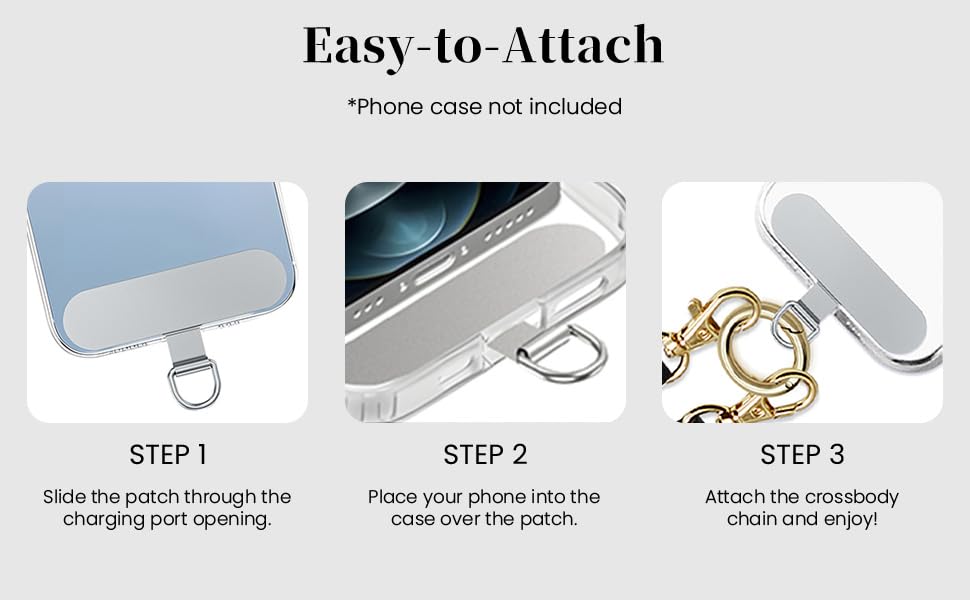 Easy-to-Attach

*Phone case not included

STEP 1

Slide the patch through the charging port opening.

STEP 2

Place your phone into the case over the patch.

STEP 3

Attach the crossbody chain and enjoy!